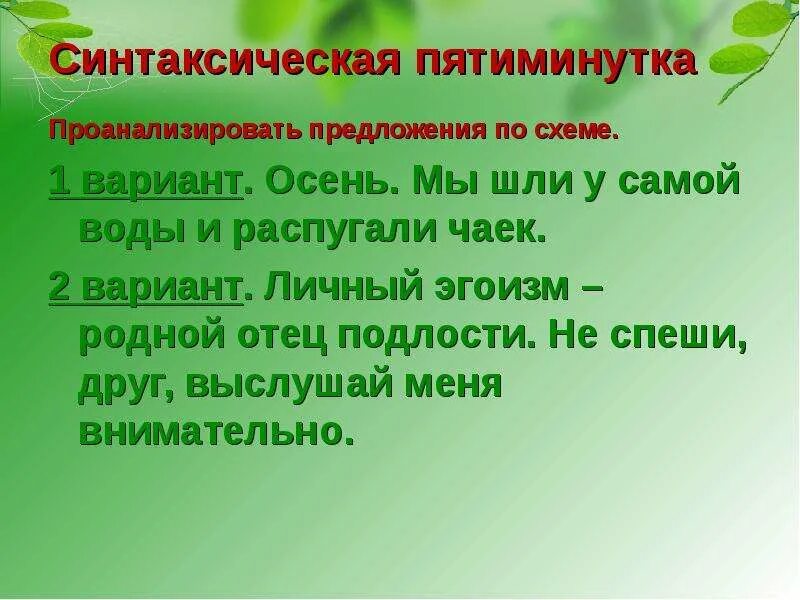 Синтаксическая пятиминутка

Проанализировать предложения по схеме.

1 вариант. Осень. Мы шли у самой воды и распугали чаек.

2 вариант. Личный эгоизм – родной отец подлости. Не спеши, друг, выслушай меня внимательно.